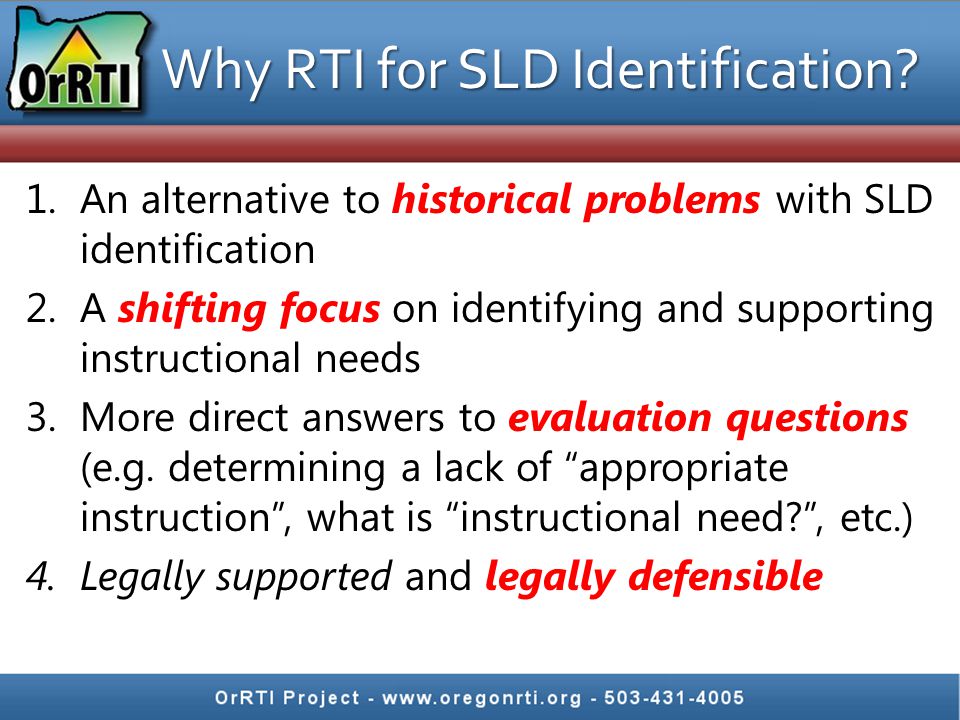 OrRTI

Why RTI for SLD Identification?

1. An alternative to historical problems with SLD identification
2. A shifting focus on identifying and supporting instructional needs
3. More direct answers to evaluation questions (e.g. determining a lack of “appropriate instruction”, what is “instructional need?”, etc.)
4. Legally supported and legally defensible

OrRTI Project - www.oregonrti.org - 503-431-4005